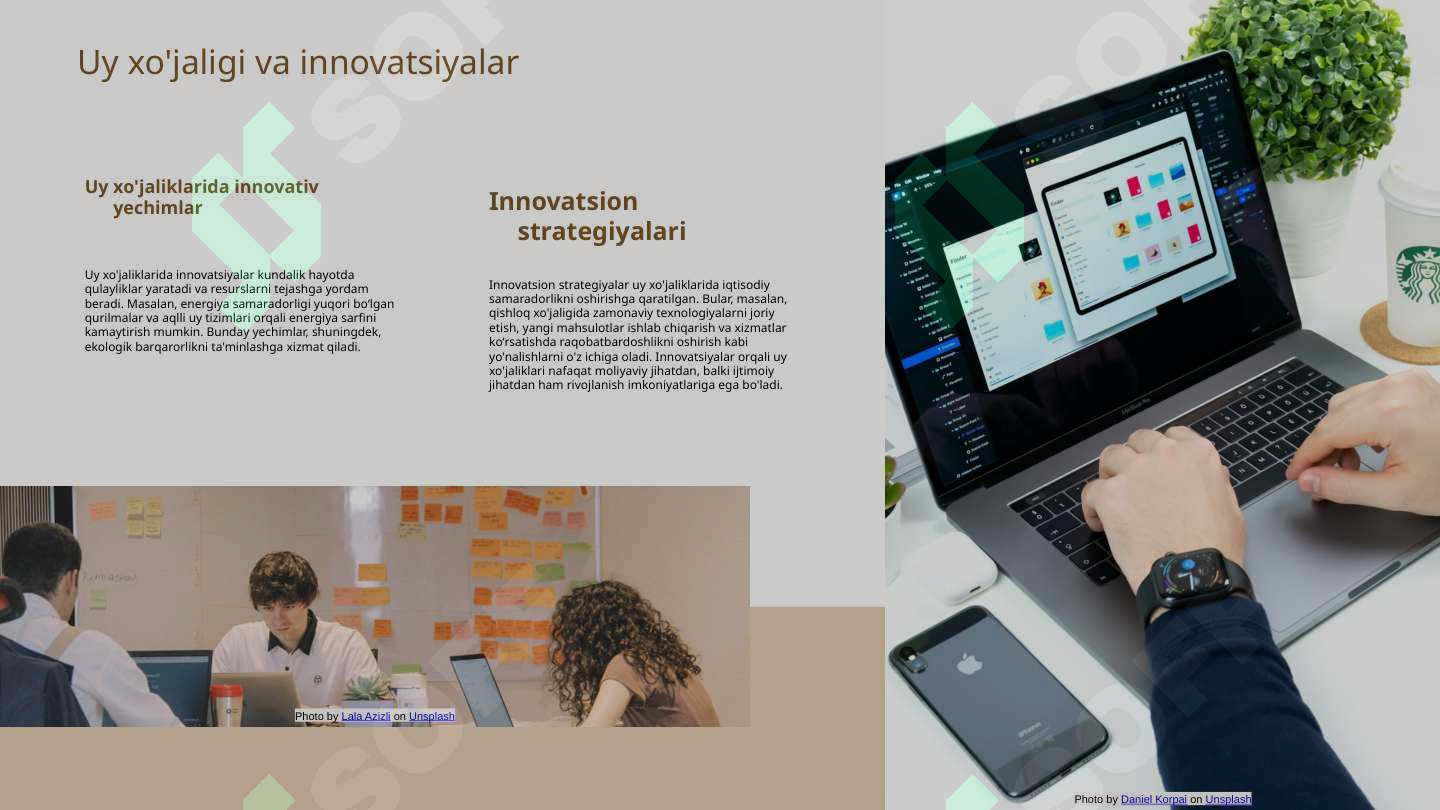 Uy xo'jaligi va innovatsiyalar

Uy xo'jaliklarida innovativ yechimlar

Uy xo'jaliklarida innovatsiyalar kundalik hayotda qulayliklar yaratadi va resurslarni tejashga yordam beradi. Masalan, energiya samaradorligi yuqori bo'lgan qurilmalar va aqlli uy tizimlari orqali energiya sarfini kamaytirish mumkin. Bunday yechimlar, shuningdek, ekologik barqarorlikni ta'minlashga xizmat qiladi.

Innovatsion strategiyalari

Innovatsion strategiyalar uy xo'jaliklarida iqtisodiy samaradorlikni oshirishga qaratilgan. Bular, masalan, qishloq xo'jaligida zamonaviy texnologiyalarni joriy etish, yangi mahsulotlar ishlab chiqarish va xizmatlar ko'rsatishda raqobatbardoshlikni oshirish kabi yo'nalishlarni o'z ichiga oladi. Innovatsiyalar orqali uy xo'jaliklari nafaqat moliyaviy jihatdan, balki ijtimoiy jihatdan ham rivojlanish imkoniyatlariga ega bo'ladi.

Photo by Lala Azizli on Unsplash

Photo by Daniel Korpai on Unsplash